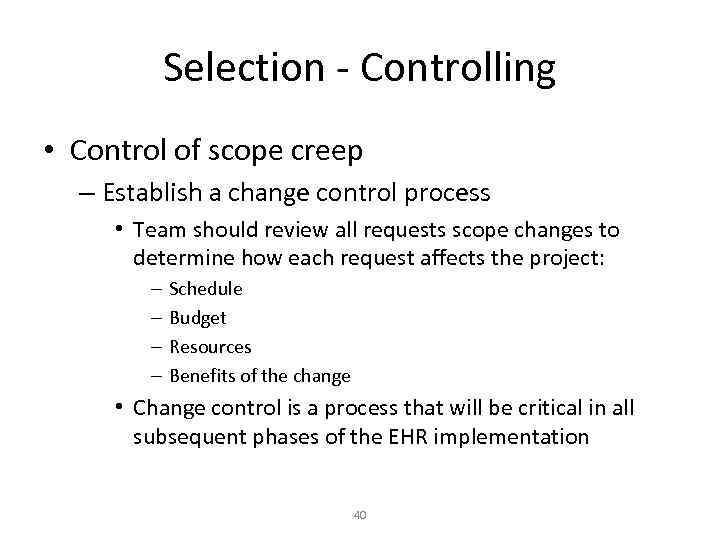 Selection - Controlling

• Control of scope creep
– Establish a change control process
• Team should review all requests scope changes to determine how each request affects the project:
– Schedule
– Budget
– Resources
– Benefits of the change
• Change control is a process that will be critical in all subsequent phases of the EHR implementation

40